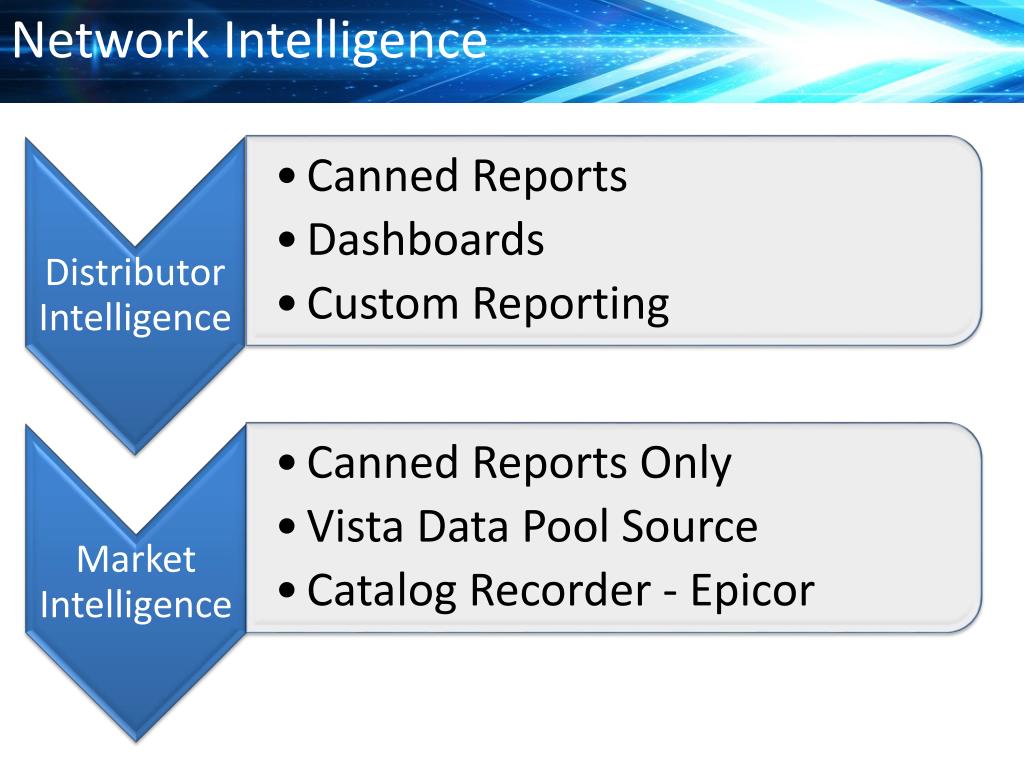 Network Intelligence

Distributor Intelligence

• Canned Reports
• Dashboards
• Custom Reporting

Market Intelligence

• Canned Reports Only
• Vista Data Pool Source
• Catalog Recorder - Epicor